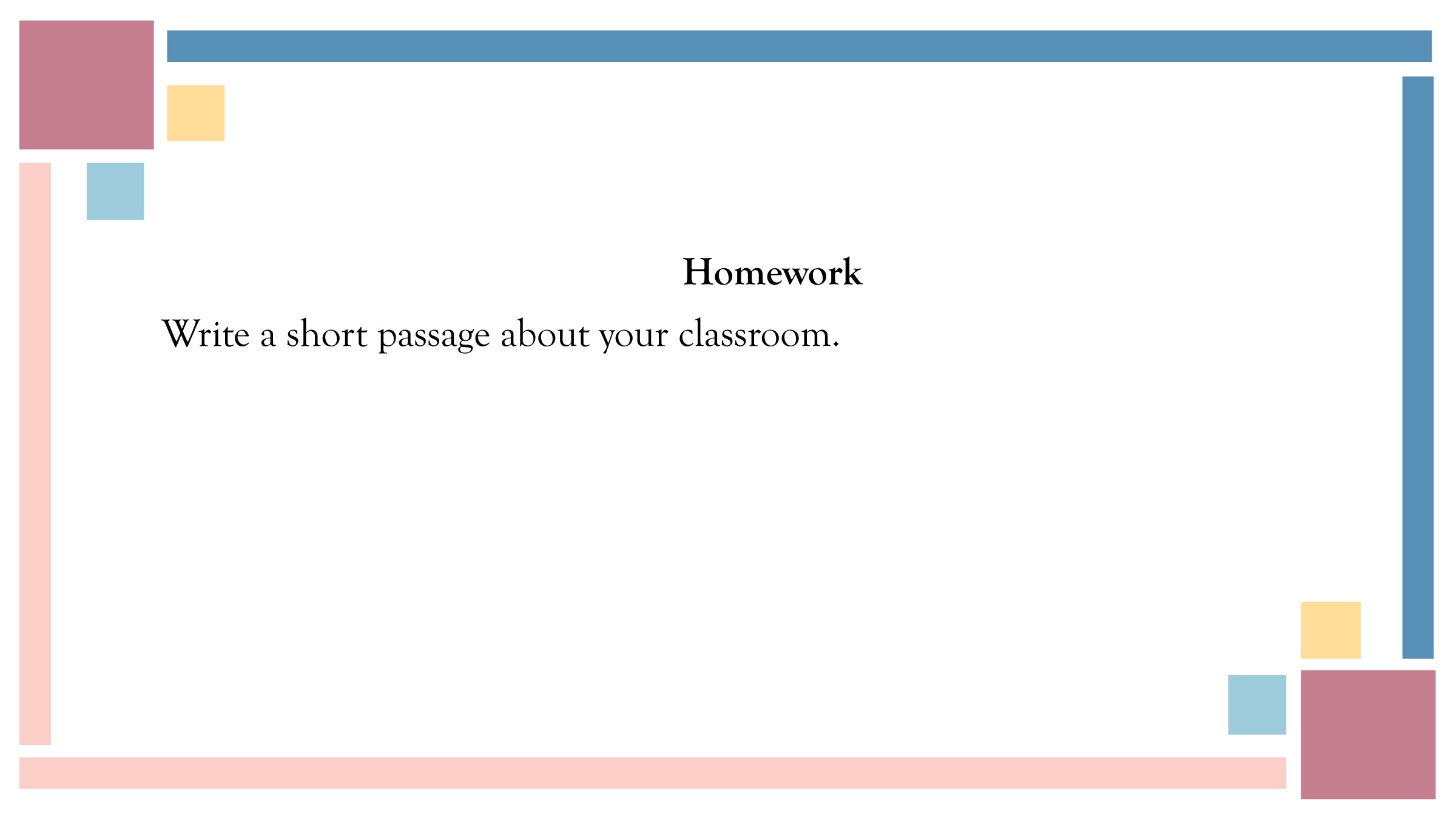 Homework

Write a short passage about your classroom.